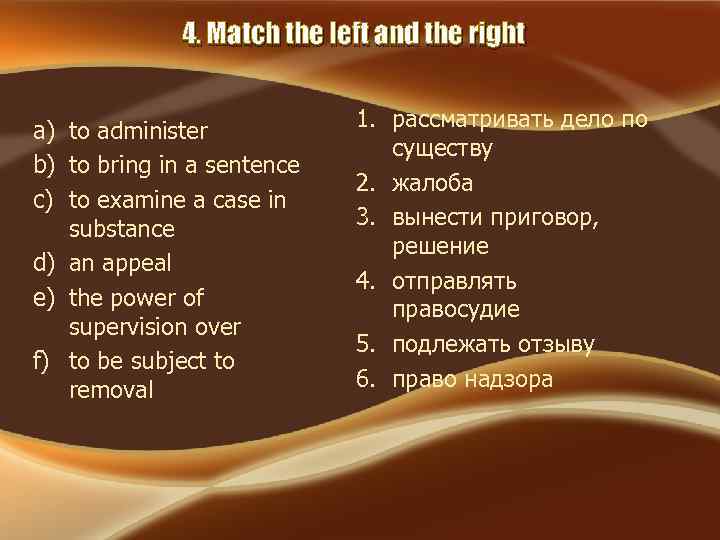 4. Match the left and the right

a) to administer
b) to bring in a sentence
c) to examine a case in substance
d) an appeal
e) the power of supervision over
f) to be subject to removal

1. рассматривать дело по существу
2. жалоба
3. вынести приговор, решение
4. отправлять правосудие
5. подлежать отзыву
6. право надзора